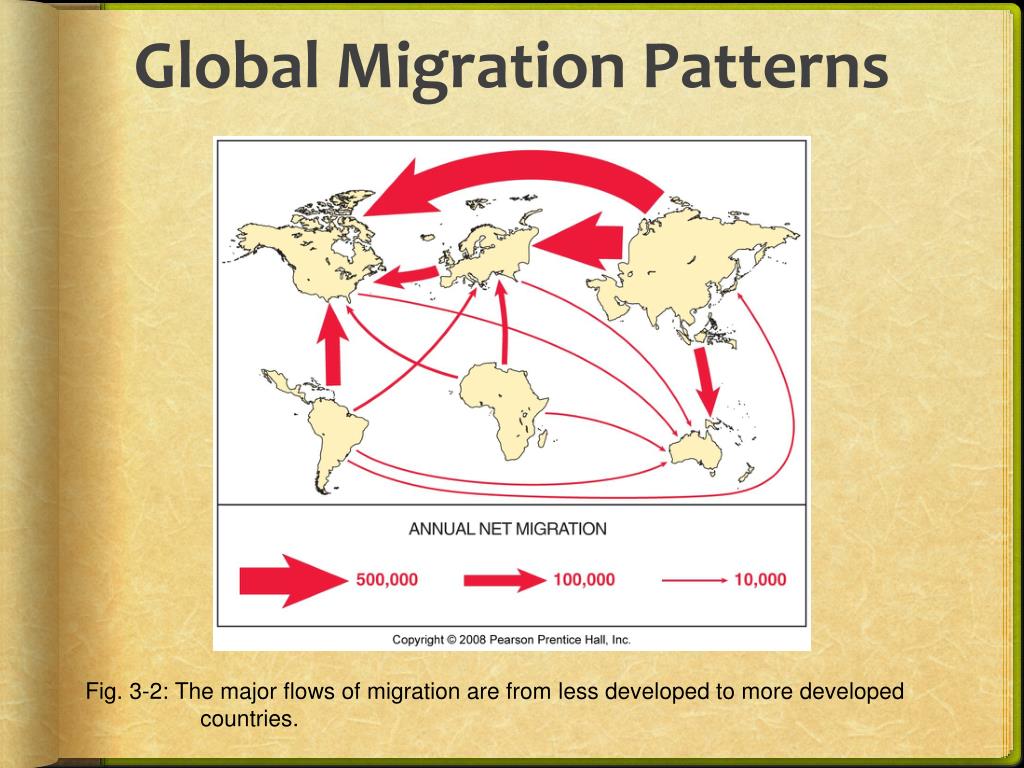 Global Migration Patterns

ANNUAL NET MIGRATION

500,000

100,000

10,000

Copyright © 2008 Pearson Prentice Hall, Inc.

Fig. 3-2: The major flows of migration are from less developed to more developed countries.